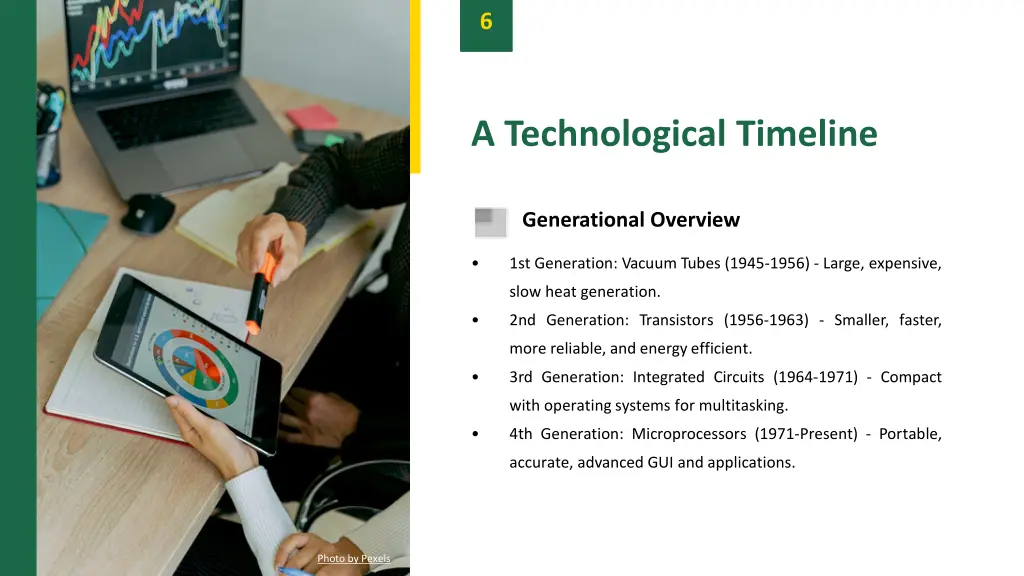 6

A Technological Timeline

Generational Overview

• 1st Generation: Vacuum Tubes (1945-1956) - Large, expensive, slow heat generation.
• 2nd Generation: Transistors (1956-1963) - Smaller, faster, more reliable, and energy efficient.
• 3rd Generation: Integrated Circuits (1964-1971) - Compact with operating systems for multitasking.
• 4th Generation: Microprocessors (1971-Present) - Portable, accurate, advanced GUI and applications.

Photo by Pexels